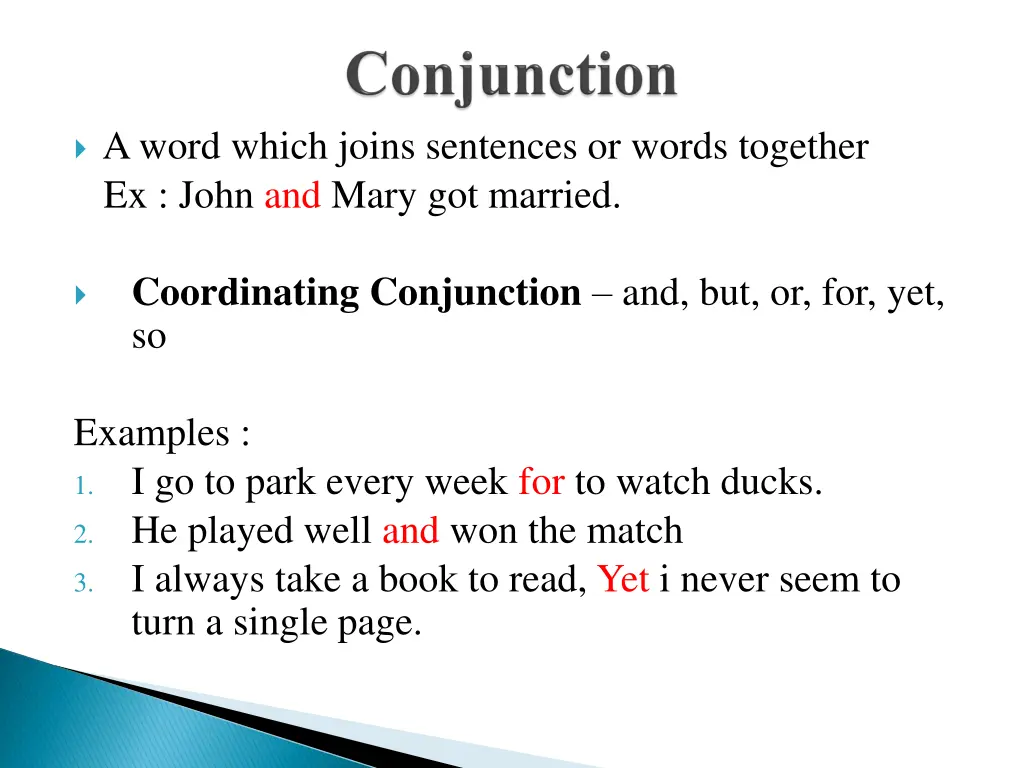 Conjunction

A word which joins sentences or words together
Ex : John and Mary got married.

Coordinating Conjunction – and, but, or, for, yet, so

Examples :
1. I go to park every week for to watch ducks.
2. He played well and won the match
3. I always take a book to read, Yet i never seem to turn a single page.